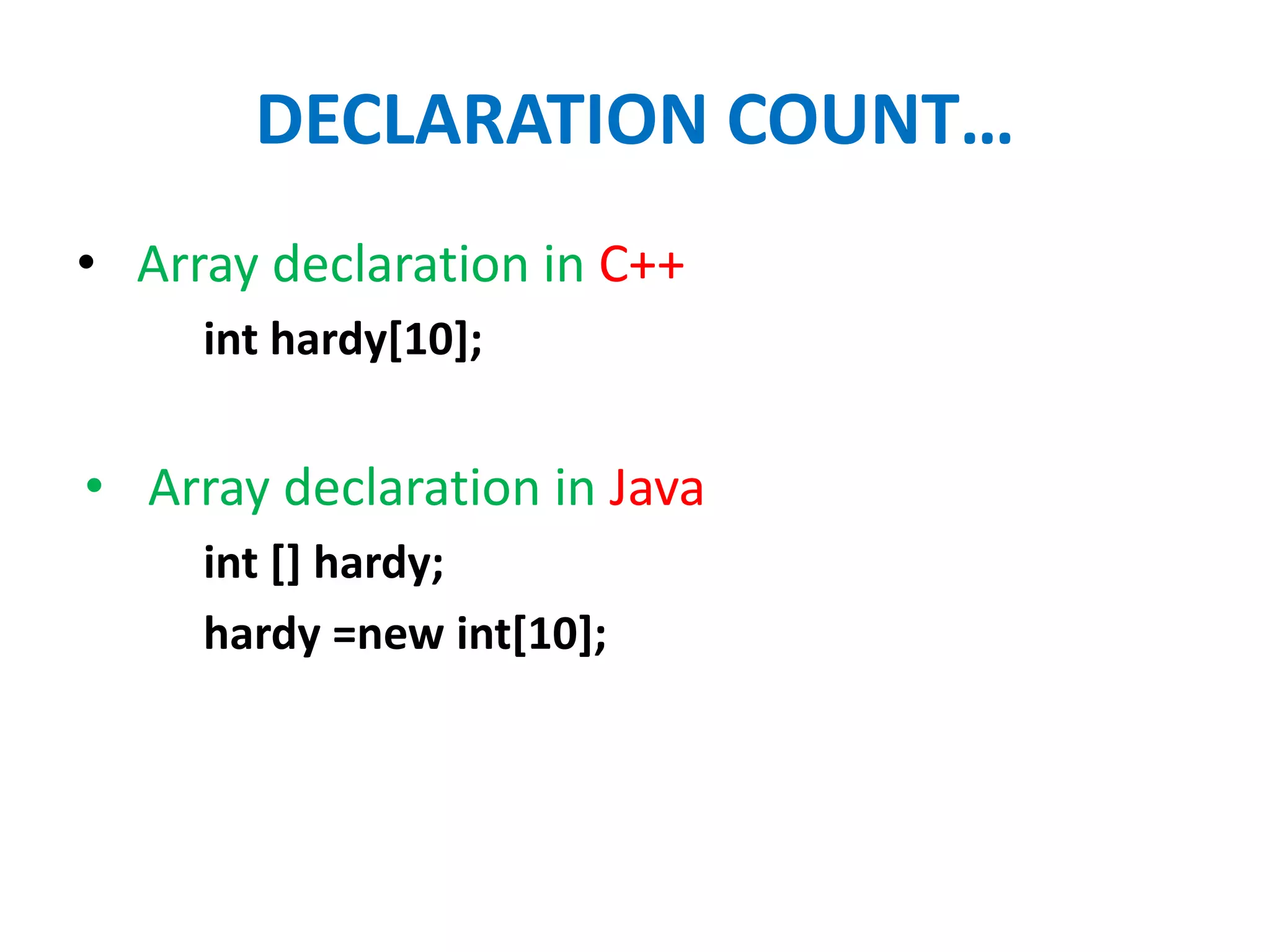 DECLARATION COUNT…

• Array declaration in C++

int hardy[10];

• Array declaration in Java

int [] hardy;

hardy =new int[10];